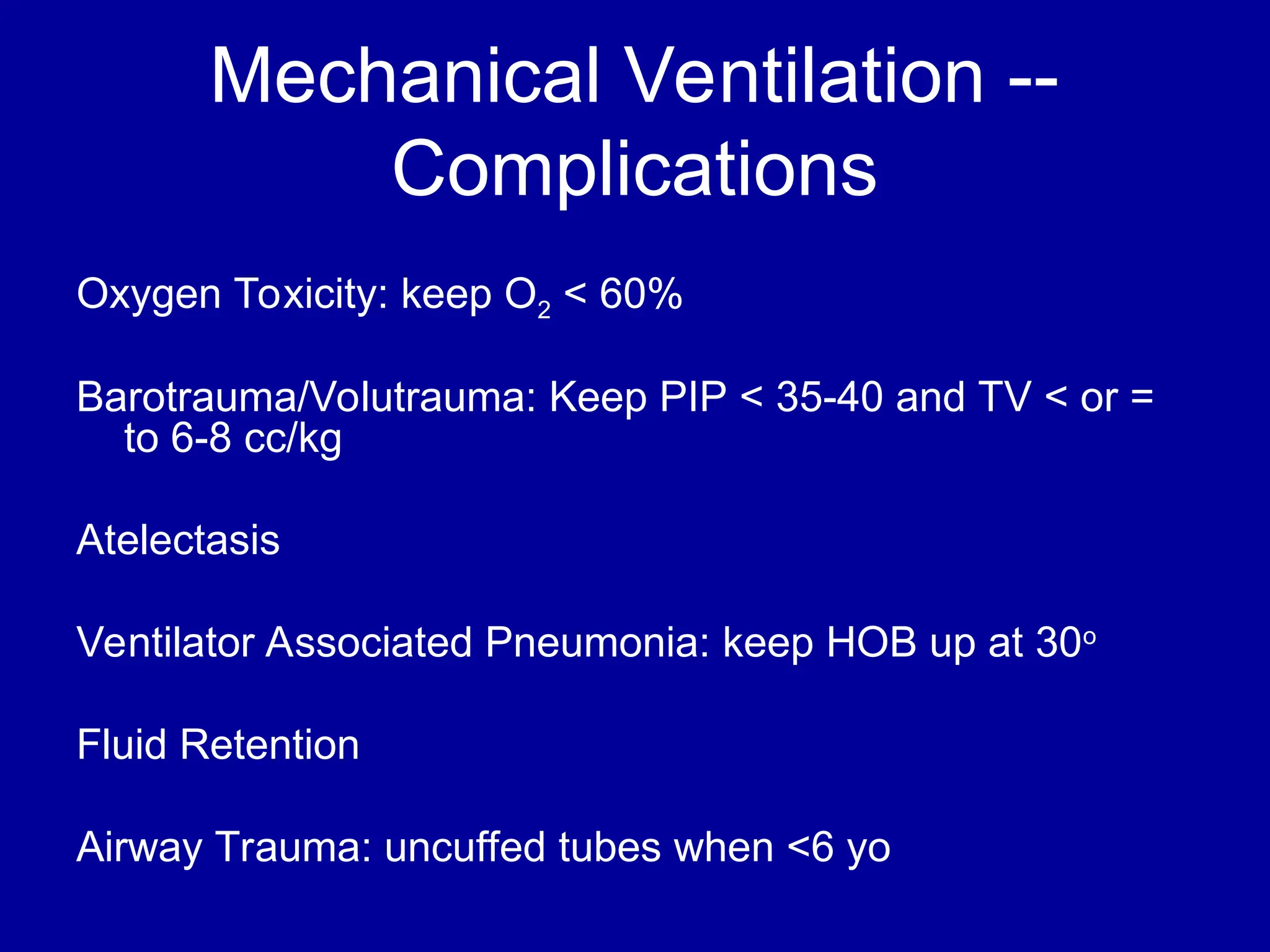 Mechanical Ventilation -- Complications

Oxygen Toxicity: keep $O_2$ < 60%

Barotrauma/Volutrauma: Keep PIP < 35-40 and TV < or = to 6-8 cc/kg

Atelectasis

Ventilator Associated Pneumonia: keep HOB up at $30^o$

Fluid Retention

Airway Trauma: uncuffed tubes when <6 yo